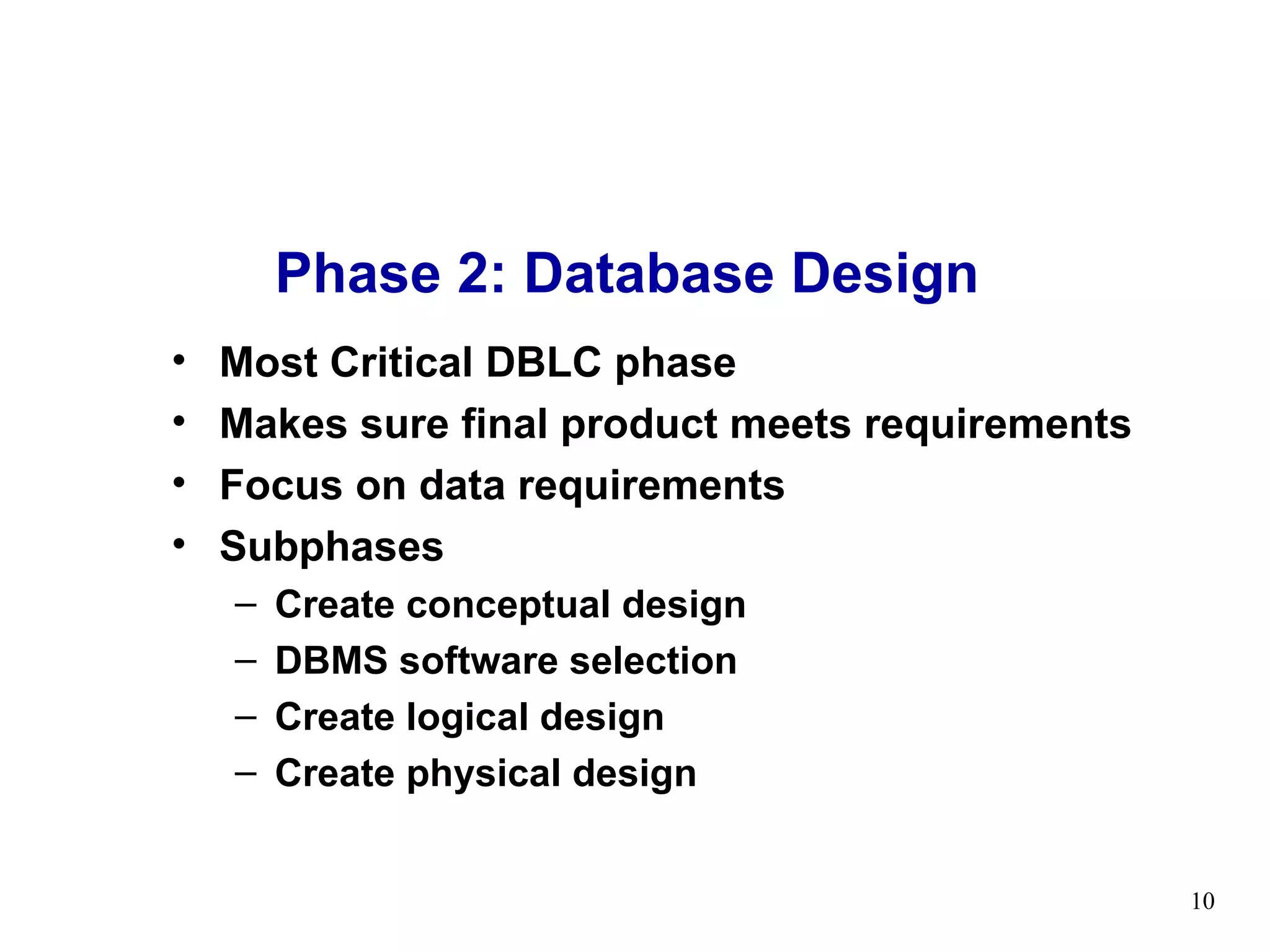 Phase 2: Database Design

• Most Critical DBLC phase
• Makes sure final product meets requirements
• Focus on data requirements
• Subphases
– Create conceptual design
– DBMS software selection
– Create logical design
– Create physical design

10